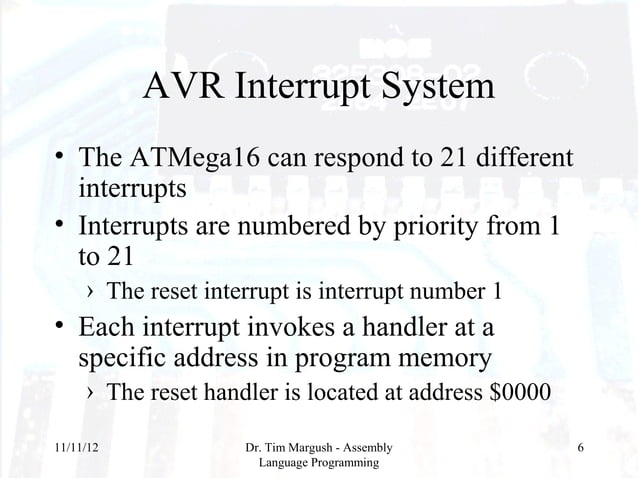 AVR Interrupt System

• The ATMega16 can respond to 21 different interrupts
• Interrupts are numbered by priority from 1 to 21
› The reset interrupt is interrupt number 1
• Each interrupt invokes a handler at a specific address in program memory
› The reset handler is located at address \$0000

11/11/12

Dr. Tim Margush - Assembly Language Programming

6